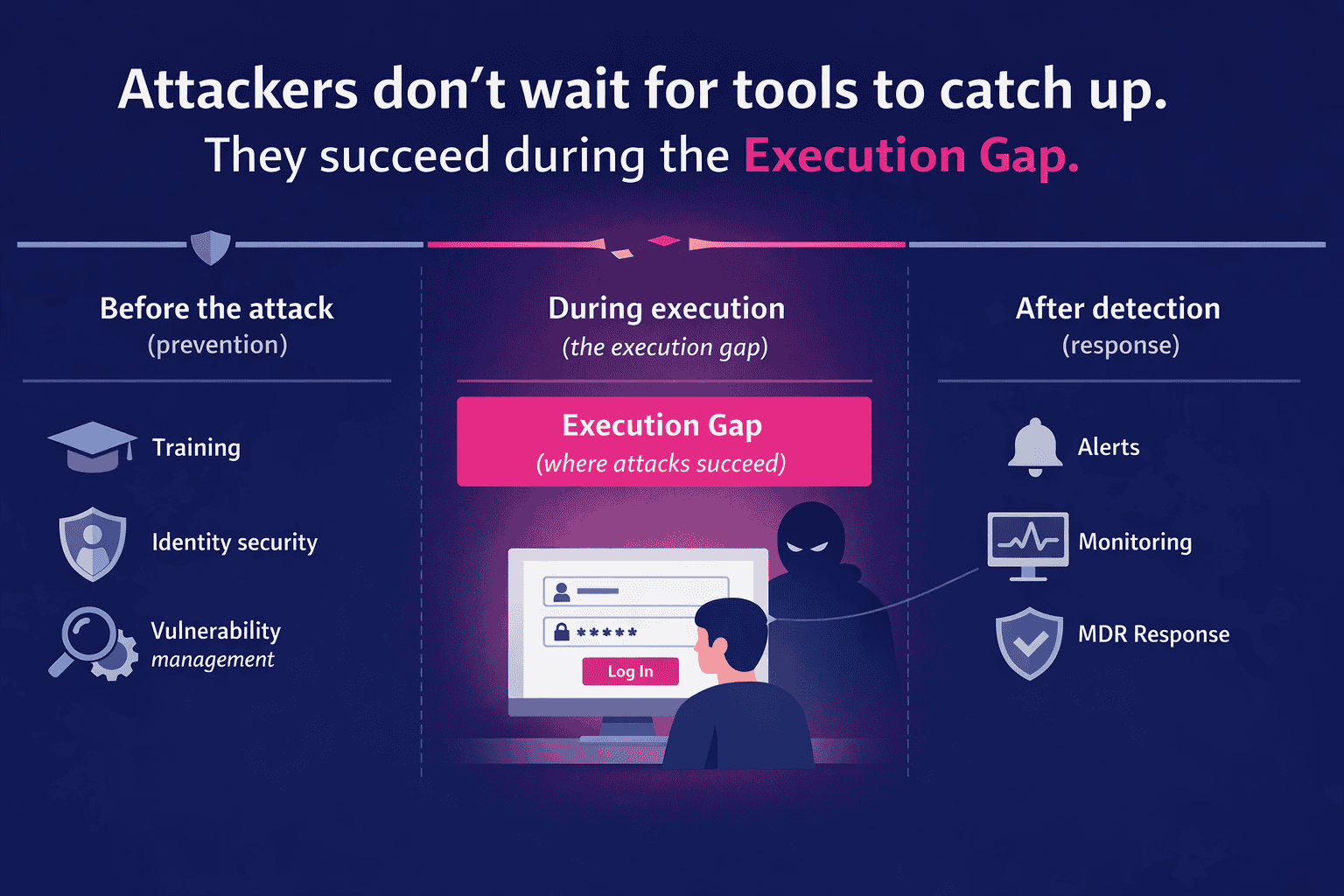 Attackers don't wait for tools to catch up.
They succeed during the Execution Gap.

Before the attack
(prevention)

Training

Identity security

Vulnerability
management

During execution
(the execution gap)

Execution Gap
(where attacks succeed)

*****

Log In

After detection
(response)

Alerts

Monitoring

MDR Response